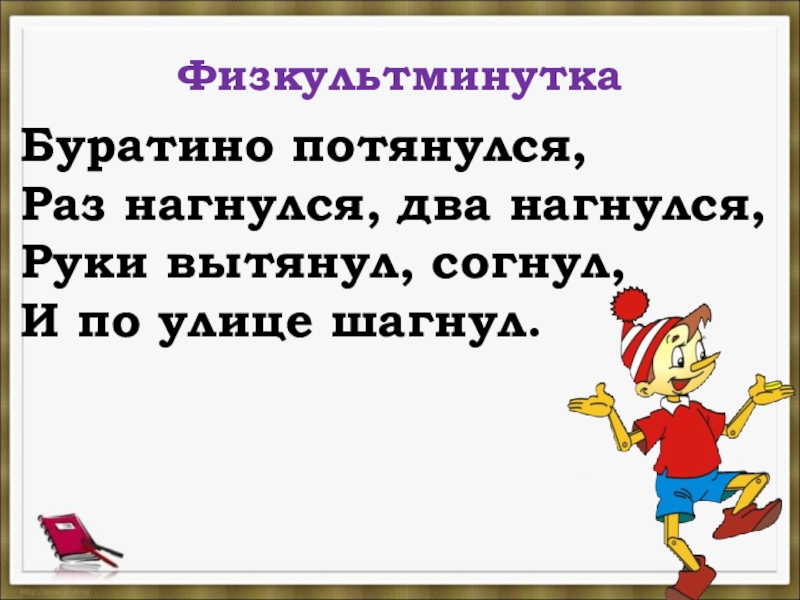 Физкультминутка

Буратино потянулся,
Раз нагнулся, два нагнулся,
Руки вытянул, согнул,
И по улице шагнул.